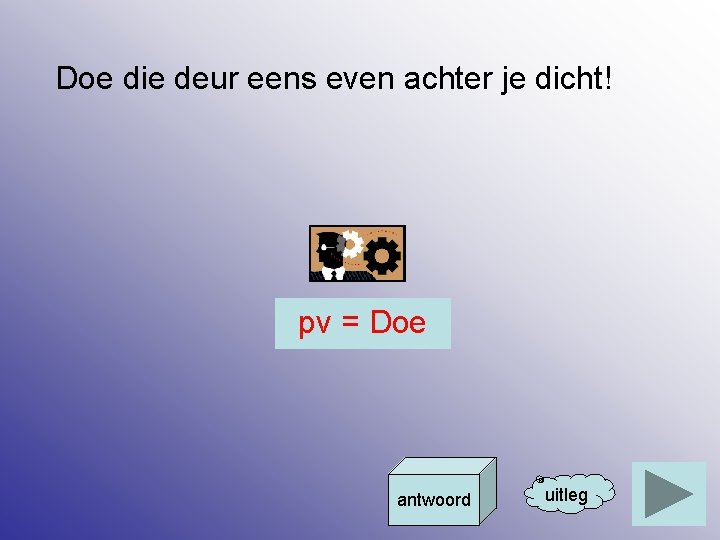 Doe die deur eens even achter je dicht!

pv = Doe

antwoord

uitleg